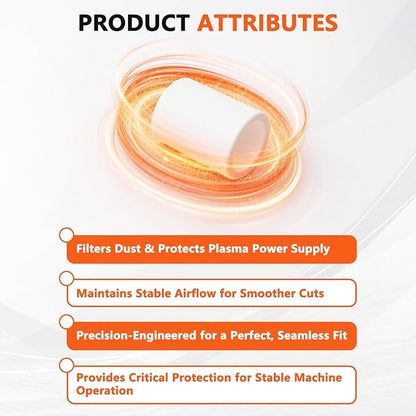 PRODUCT ATTRIBUTES

Filters Dust & Protects Plasma Power Supply

Maintains Stable Airflow for Smoother Cuts

Precision-Engineered for a Perfect, Seamless Fit

Provides Critical Protection for Stable Machine Operation